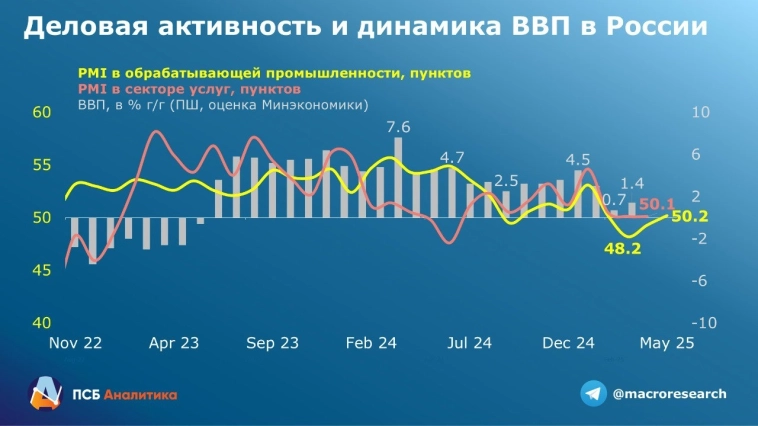 Деловая активность и динамика ВВП в России

PMI в обрабатывающей промышленности, пунктов
PMI в секторе услуг, пунктов
ВВП, в % г/г (ПШ, оценка Минэкономики)

60
55
50
45
40

10
6
2
-2
-6
-10

7.6
4.7
2.5
4.5
0.7
1.4
50.1
50.2
48.2

Nov 22
Apr 23
Sep 23
Feb 24
Jul 24
Dec 24
May 25

ПСБ Аналитика
@macroresearch